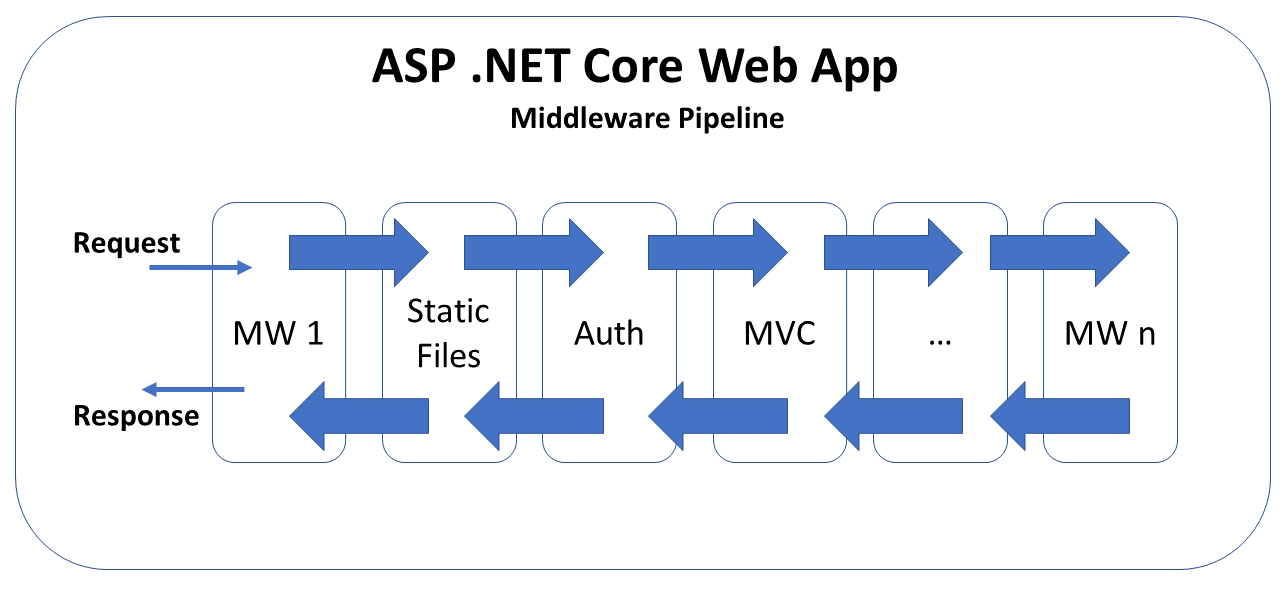 ASP .NET Core Web App

Middleware Pipeline

Request

Response

MW 1

Static Files

Auth

MVC

…

MW n